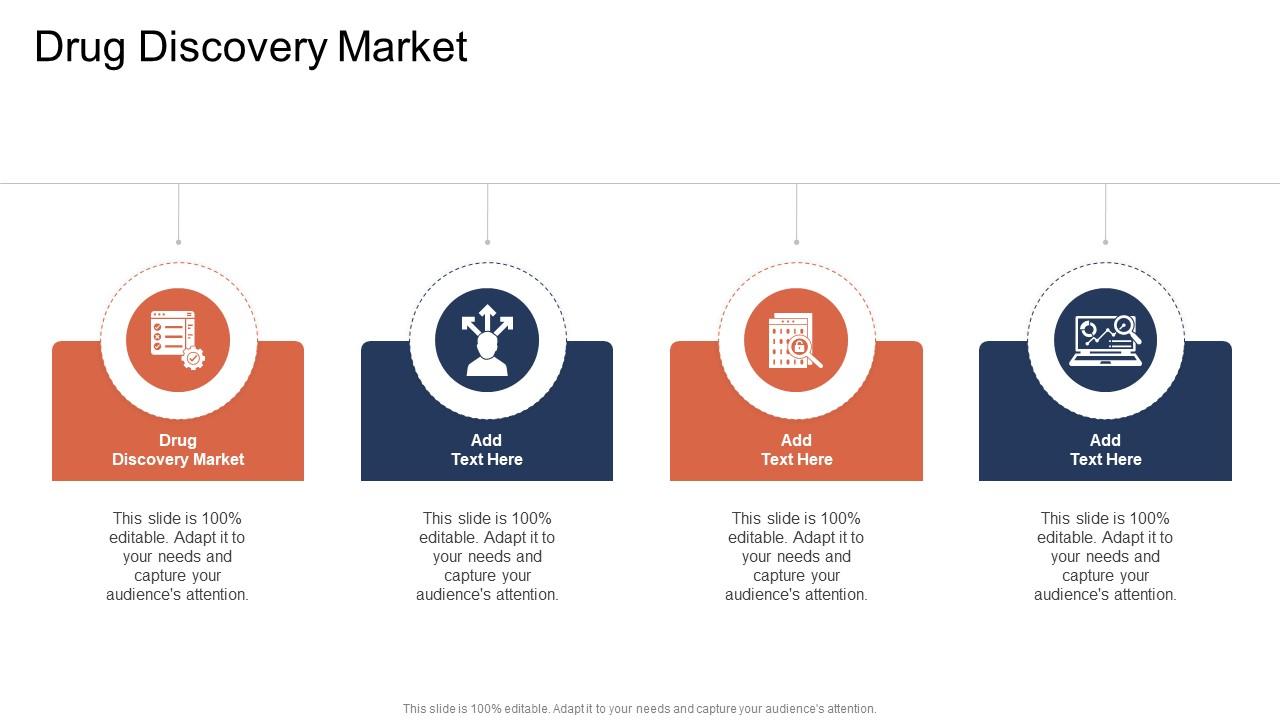 Drug Discovery Market

Drug Discovery Market

This slide is 100% editable. Adapt it to your needs and capture your audience's attention.

Add Text Here

This slide is 100% editable. Adapt it to your needs and capture your audience's attention.

Add Text Here

This slide is 100% editable. Adapt it to your needs and capture your audience's attention.

Add Text Here

This slide is 100% editable. Adapt it to your needs and capture your audience's attention.

This slide is 100% editable. Adapt it to your needs and capture your audience's attention.